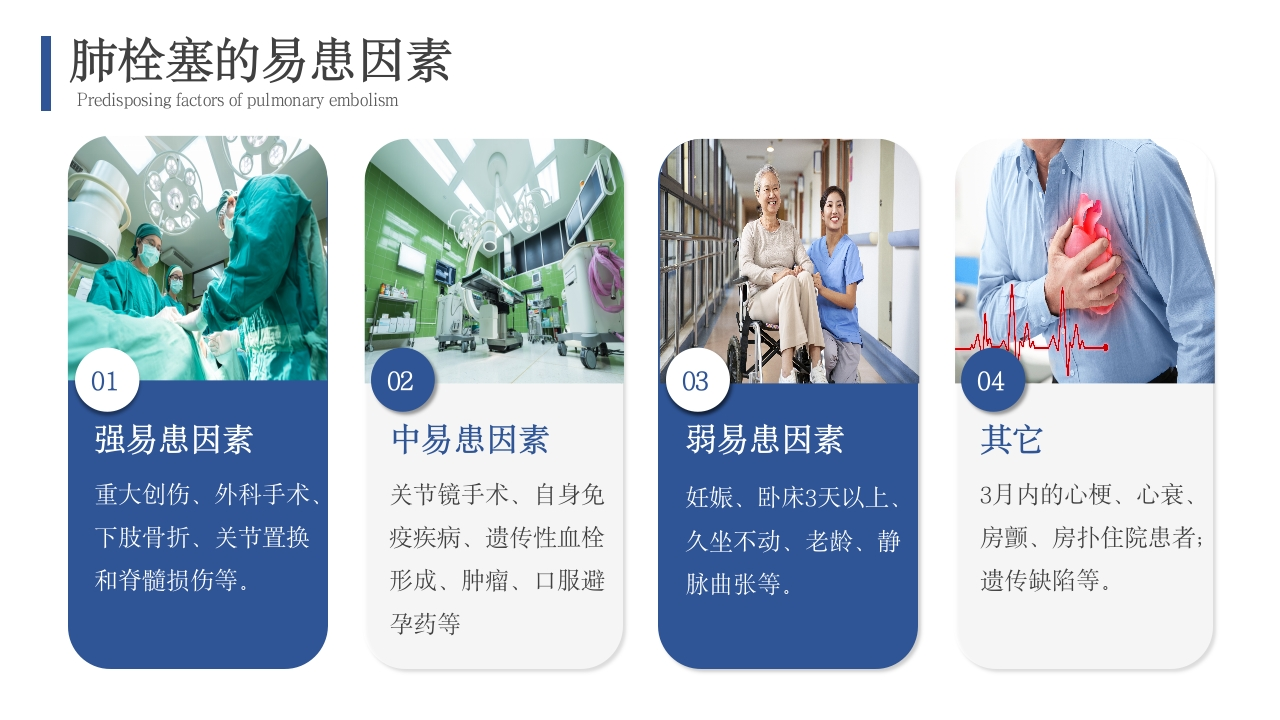 肺栓塞的易患因素
Predisposing factors of pulmonary embolism

01
强易患因素
重大创伤、外科手术、下肢骨折、关节置换和脊髓损伤等。

02
中易患因素
关节镜手术、自身免疫疾病、遗传性血栓形成、肿瘤、口服避孕药等

03
弱易患因素
妊娠、卧床3天以上、久坐不动、老龄、静脉曲张等。

04
其它
3月内的心梗、心衰、房颤、房扑住院患者;遗传缺陷等。